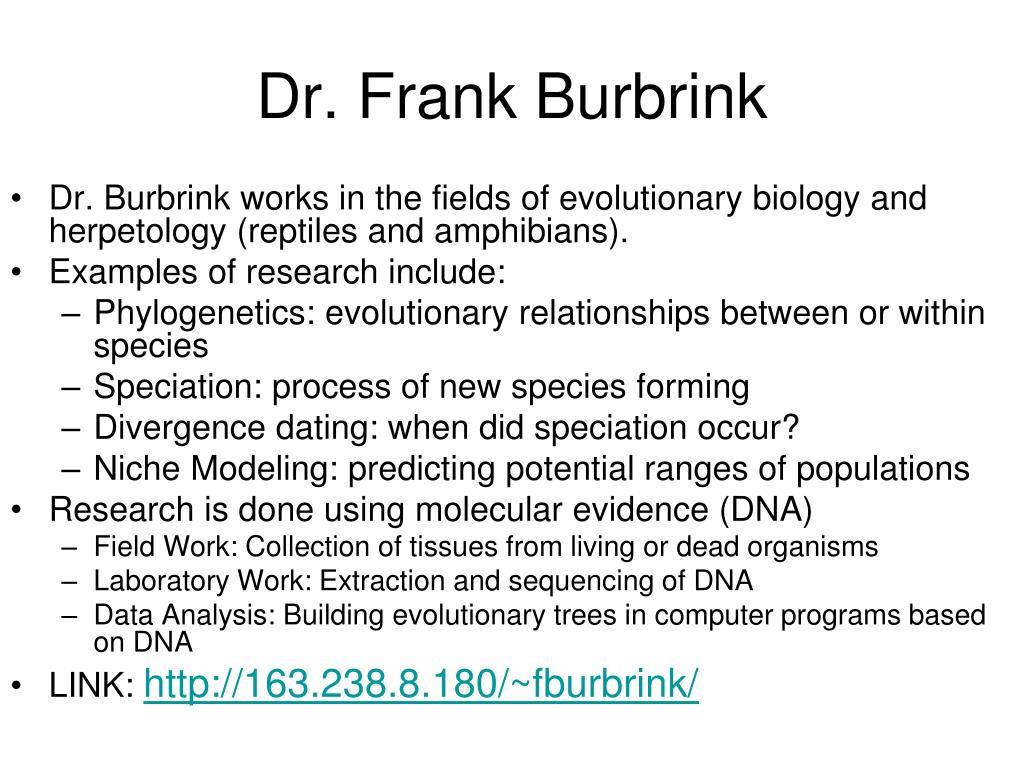 Dr. Frank Burbrink

• Dr. Burbrink works in the fields of evolutionary biology and herpetology (reptiles and amphibians).
• Examples of research include:
– Phylogenetics: evolutionary relationships between or within species
– Speciation: process of new species forming
– Divergence dating: when did speciation occur?
– Niche Modeling: predicting potential ranges of populations
• Research is done using molecular evidence (DNA)
– Field Work: Collection of tissues from living or dead organisms
– Laboratory Work: Extraction and sequencing of DNA
– Data Analysis: Building evolutionary trees in computer programs based on DNA
• LINK: http://163.238.8.180/~fburbrink/